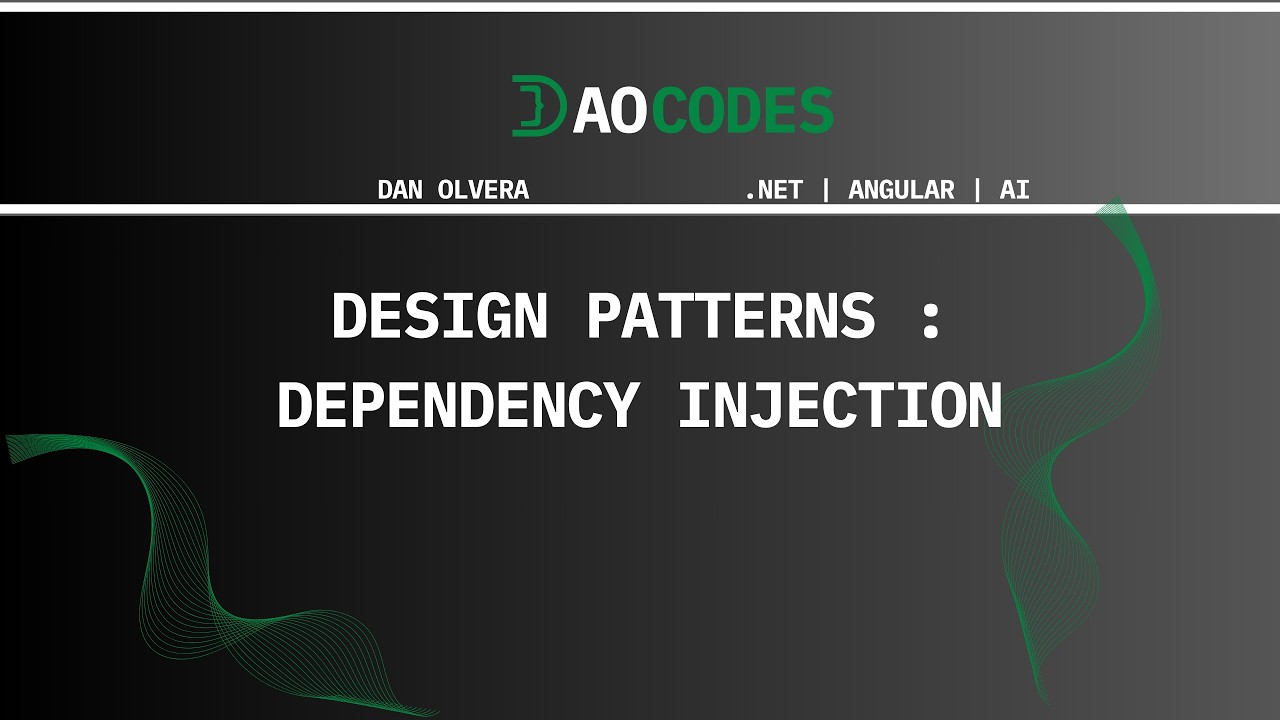 DAOCODES

DAN OLVERA .NET | ANGULAR | AI

DESIGN PATTERNS : DEPENDENCY INJECTION